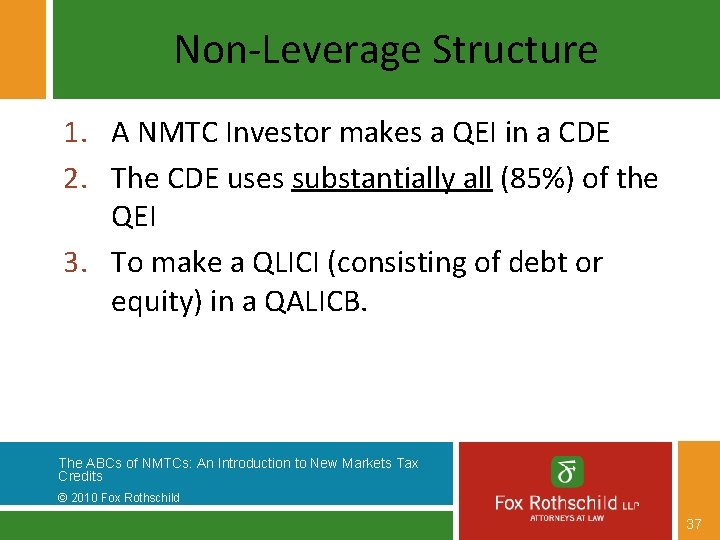 Non-Leverage Structure

1. A NMTC Investor makes a QEI in a CDE
2. The CDE uses substantially all (85%) of the QEI
3. To make a QLICI (consisting of debt or equity) in a QALICB.

The ABCs of NMTCs: An Introduction to New Markets Tax Credits

© 2010 Fox Rothschild

Fox Rothschild LLP
ATTORNEYS AT LAW

37